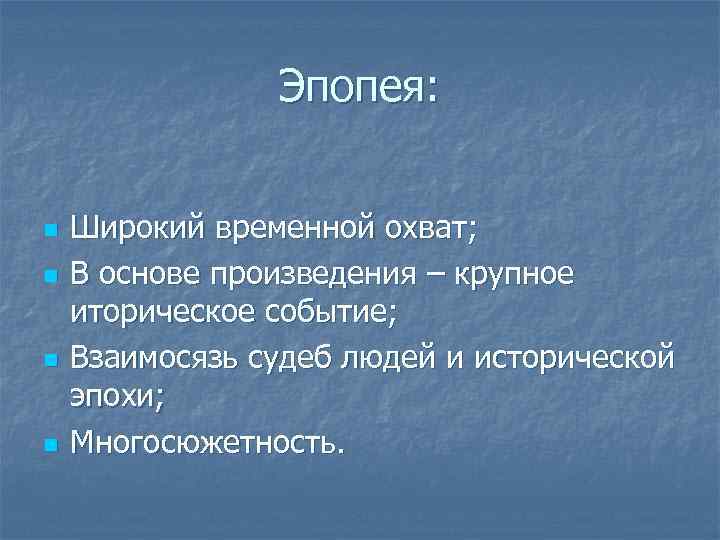 Эпопея:

- Широкий временной охват;
- В основе произведения – крупное иторическое событие;
- Взаимосязь судеб людей и исторической эпохи;
- Многосюжетность.